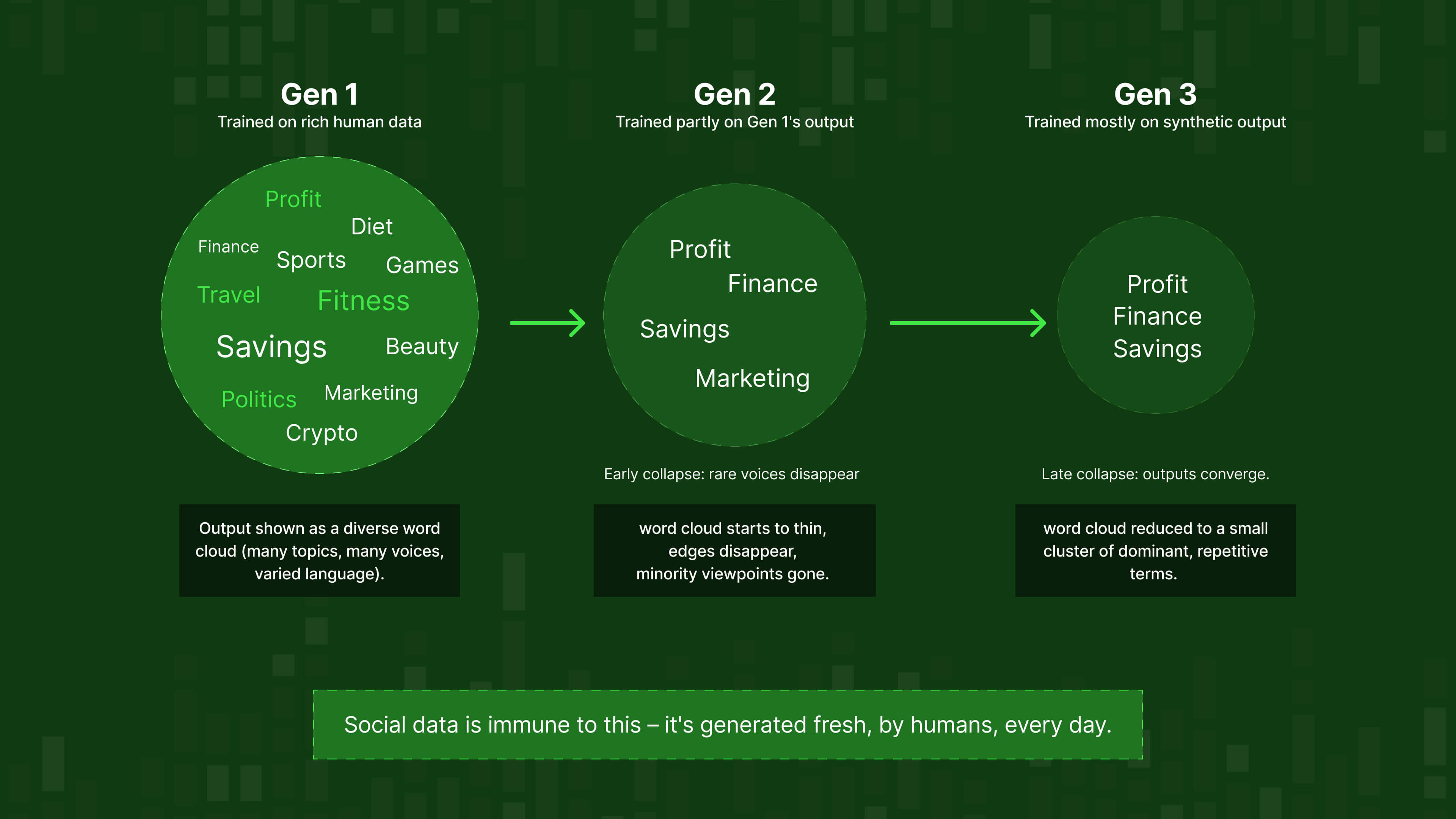 Gen 1
Trained on rich human data

Profit
Diet
Finance
Sports
Games
Travel
Fitness
Savings
Beauty
Politics
Marketing
Crypto

Output shown as a diverse word cloud (many topics, many voices, varied language).

Gen 2
Trained partly on Gen 1's output

Profit
Finance
Savings
Marketing

Early collapse: rare voices disappear

word cloud starts to thin, edges disappear, minority viewpoints gone.

Gen 3
Trained mostly on synthetic output

Profit
Finance
Savings

Late collapse: outputs converge.

word cloud reduced to a small cluster of dominant, repetitive terms.

Social data is immune to this – it's generated fresh, by humans, every day.